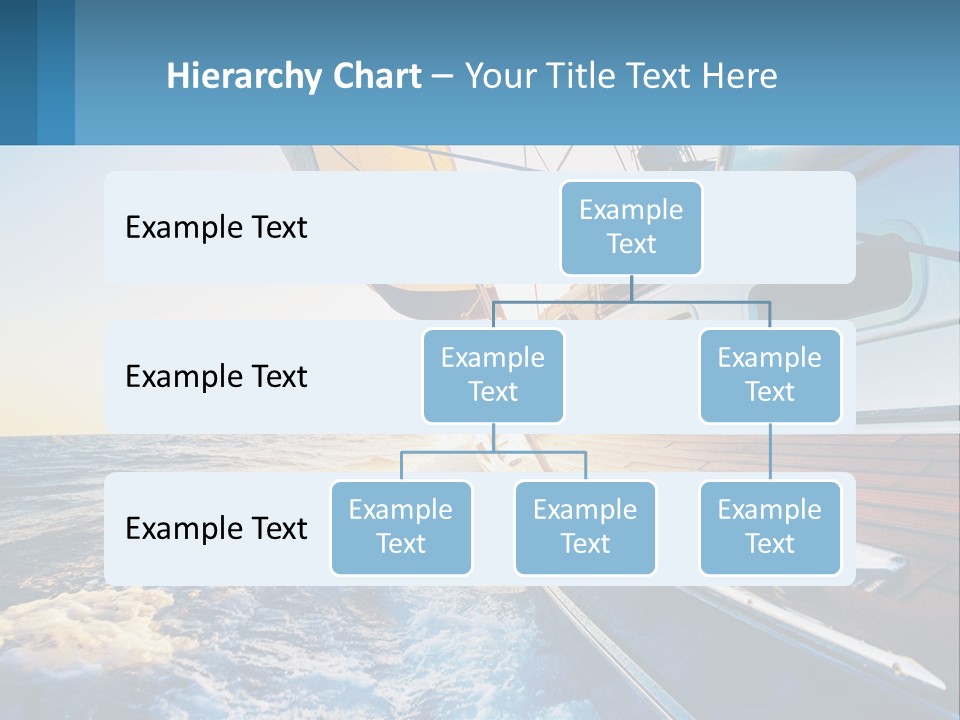 Hierarchy Chart – Your Title Text Here

Example Text

Example Text

Example Text

Example Text

Example Text

Example Text

Example Text

Example Text

Example Text